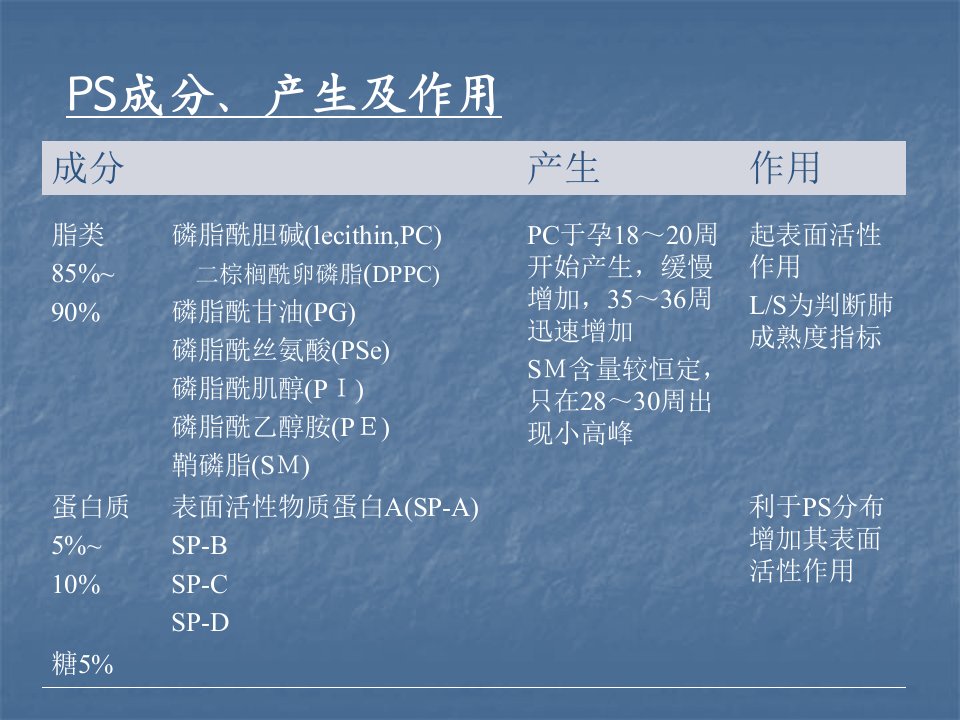 PS成分、产生及作用

| 成分 | | 产生 | 作用 |
|---|---|---|---|
| 脂类 85%~ 90% | 磷脂酰胆碱(lecithin,PC) 二棕榈酰卵磷脂(DPPC) 磷脂酰甘油(PG) 磷脂酰丝氨酸(PSe) 磷脂酰肌醇(PⅠ) 磷脂酰乙醇胺(PE) 鞘磷脂(SM) | PC于孕18～20周开始产生，缓慢增加，35～36周迅速增加 SM含量较恒定，只在28～30周出现小高峰 | 起表面活性作用 L/S为判断肺成熟度指标 |
| 蛋白质 5%~ 10% | 表面活性物质蛋白A(SP-A) SP-B SP-C SP-D | | 利于PS分布增加其表面活性作用 |
| 糖5% | | | |